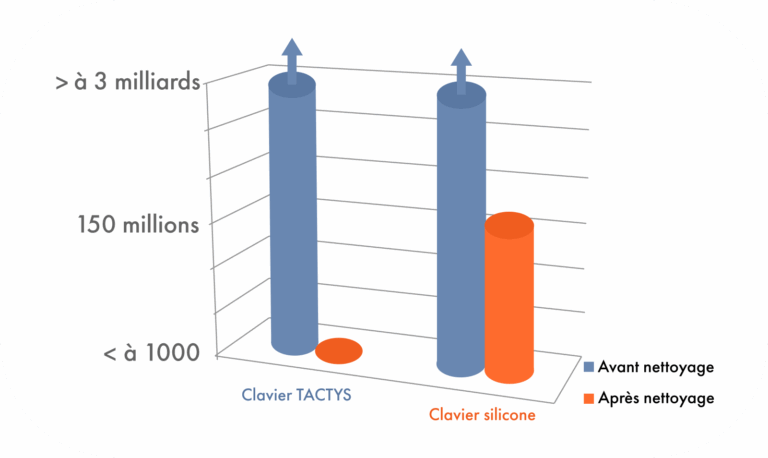 > à 3 milliards
150 millions
< à 1000

Clavier TACTYS
Clavier silicone

Avant nettoyage
Après nettoyage